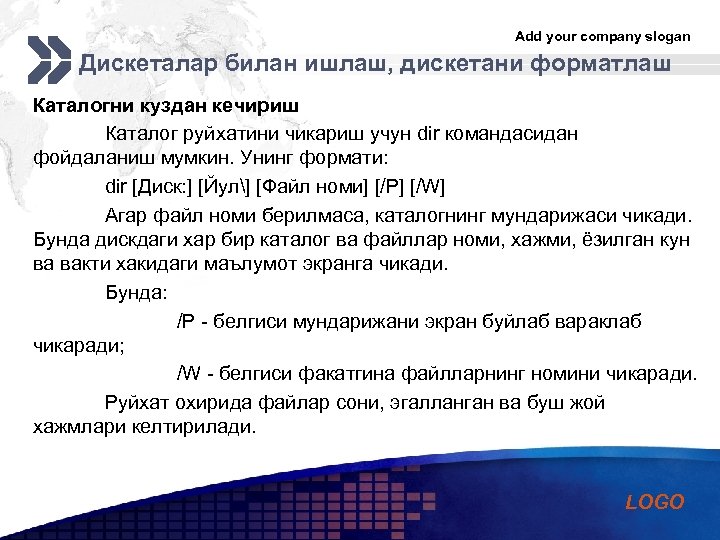 Add your company slogan

Дискеталар билан ишлаш, дискетани форматлаш

Каталогни куздан кечириш

Каталог руйхатини чикариш учун dir командасидан фойдаланиш мумкин. Унинг формати:

dir [Диск:] [Йул\] [Файл номи] [/P] [/W]

Агар файл номи берилмаса, каталогнинг мундарижаси чикади. Бунда дискдаги хар бир каталог ва файллар номи, хажми, ёзилган кун ва вакти хакидаги маълумот экранга чикади.

Бунда:

/P - белгиси мундарижани экран буйлаб вараклаб чикаради;

/W - белгиси факатгина файлларнинг номини чикаради.

Руйхат охирида файлар сони, эгалланган ва буш жой хажмлари келтирилади.

LOGO